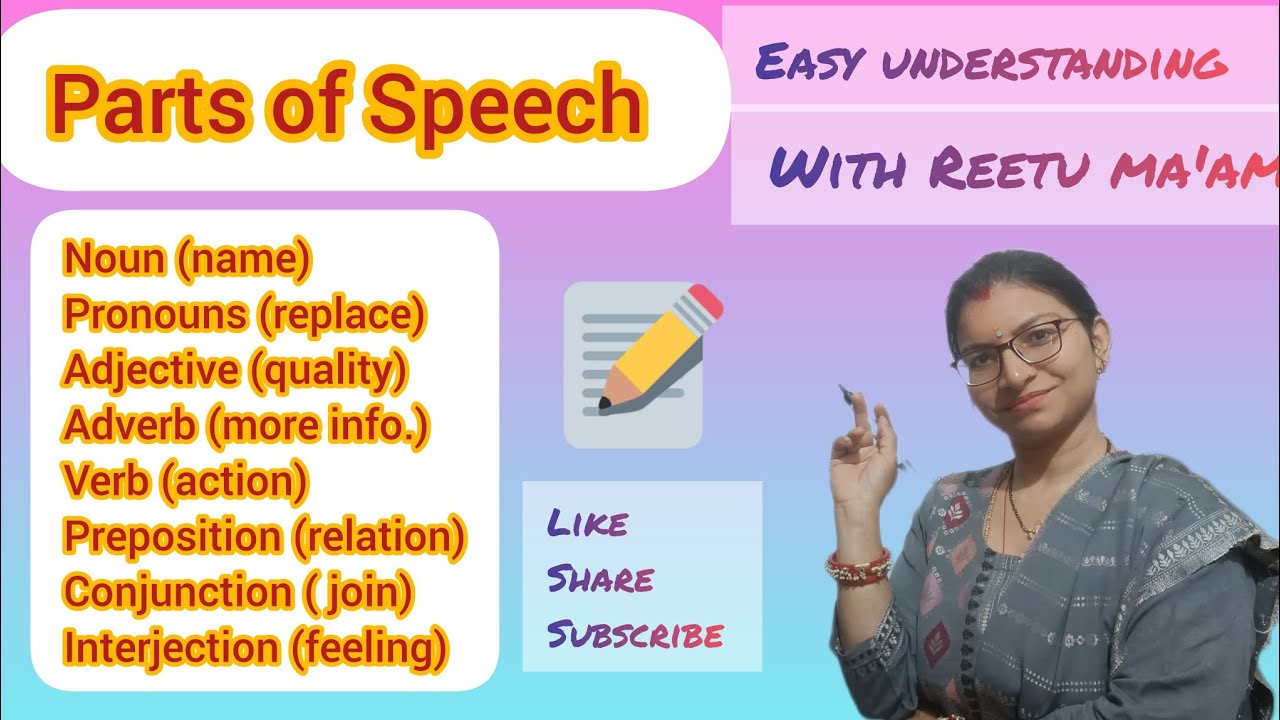 Parts of Speech

Easy understanding

With Reetu ma'am

Noun (name)
Pronouns (replace)
Adjective (quality)
Adverb (more info.)
Verb (action)
Preposition (relation)
Conjunction ( join)
Interjection (feeling)

Like
Share
Subscribe